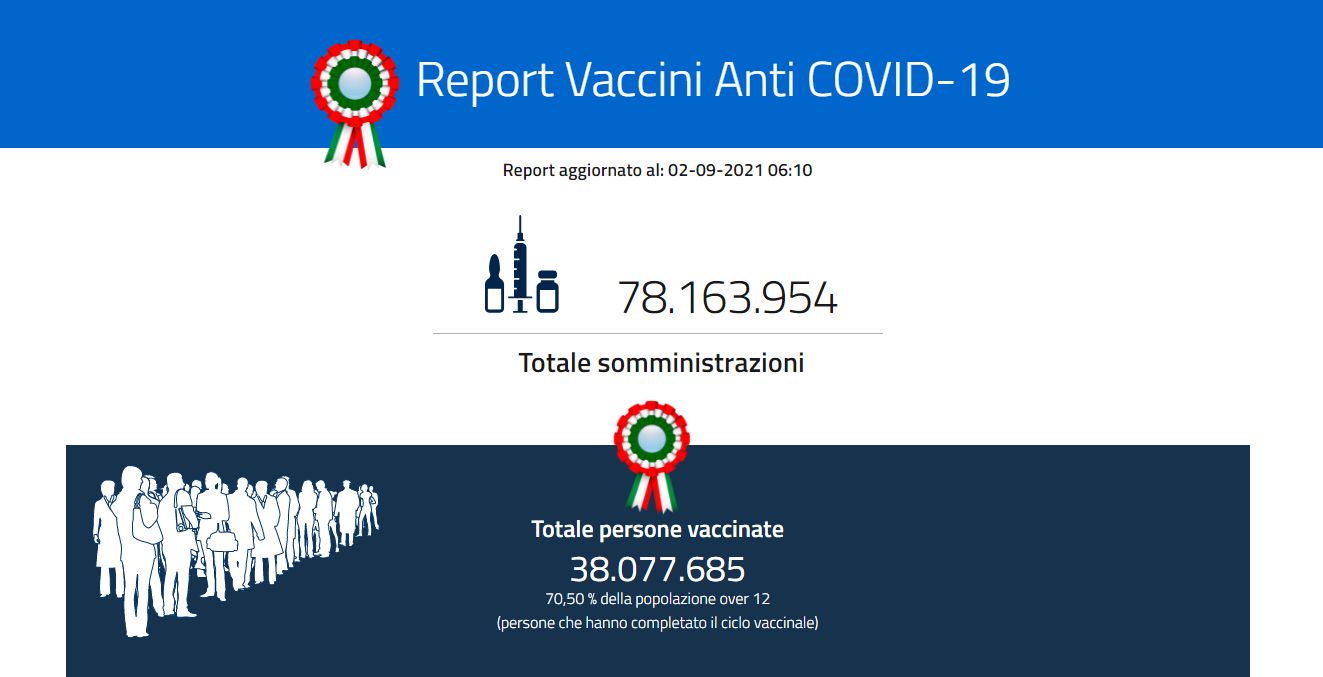 Report Vaccini Anti COVID-19

Report aggiornato al: 02-09-2021 06:10

78.163.954

Totale somministrazioni

Totale persone vaccinate

38.077.685

70,50 % della popolazione over 12

(persone che hanno completato il ciclo vaccinale)